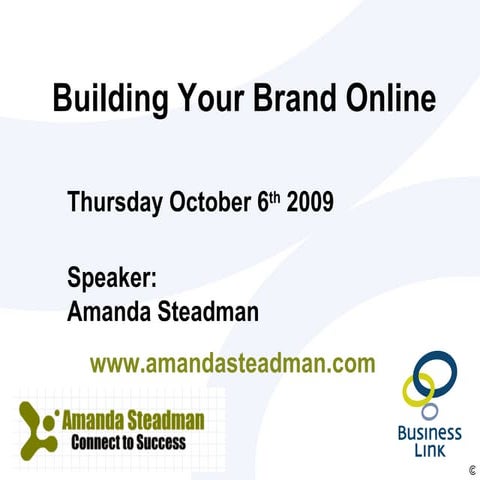 Building Your Brand Online

Thursday October 6$^{th}$ 2009

Speaker:
Amanda Steadman

www.amandasteadman.com

Amanda Steadman
Connect to Success

Business Link

©